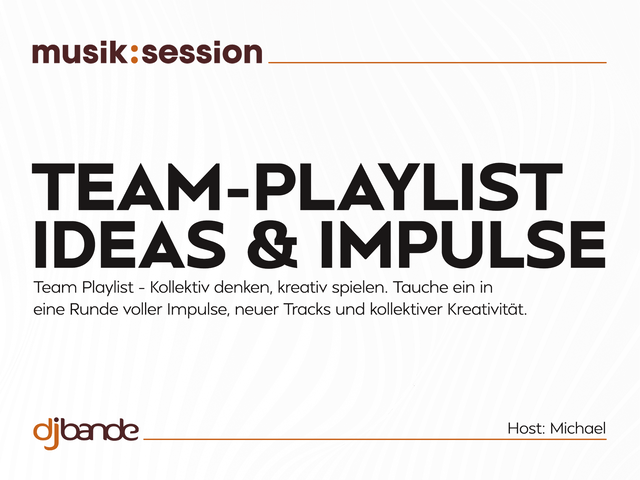 musik:session

TEAM-PLAYLIST
IDEAS & IMPULSE

Team Playlist - Kollektiv denken, kreativ spielen. Tauche ein in eine Runde voller Impulse, neuer Tracks und kollektiver Kreativität.

djbande

Host: Michael